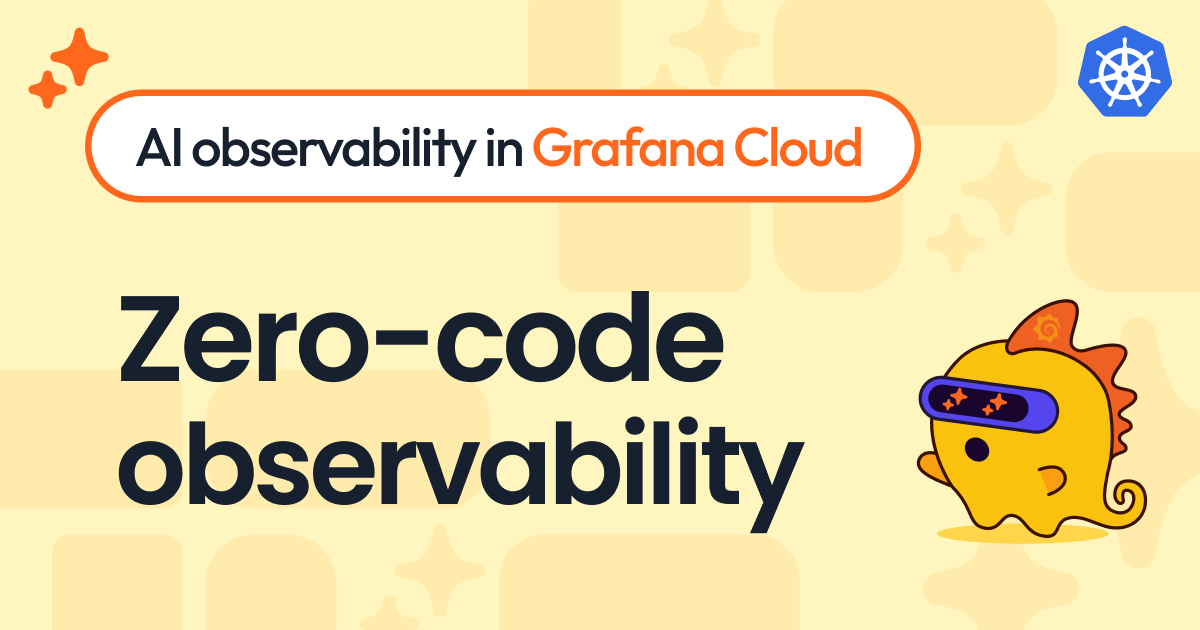 AI observability in Grafana Cloud

Zero-code observability